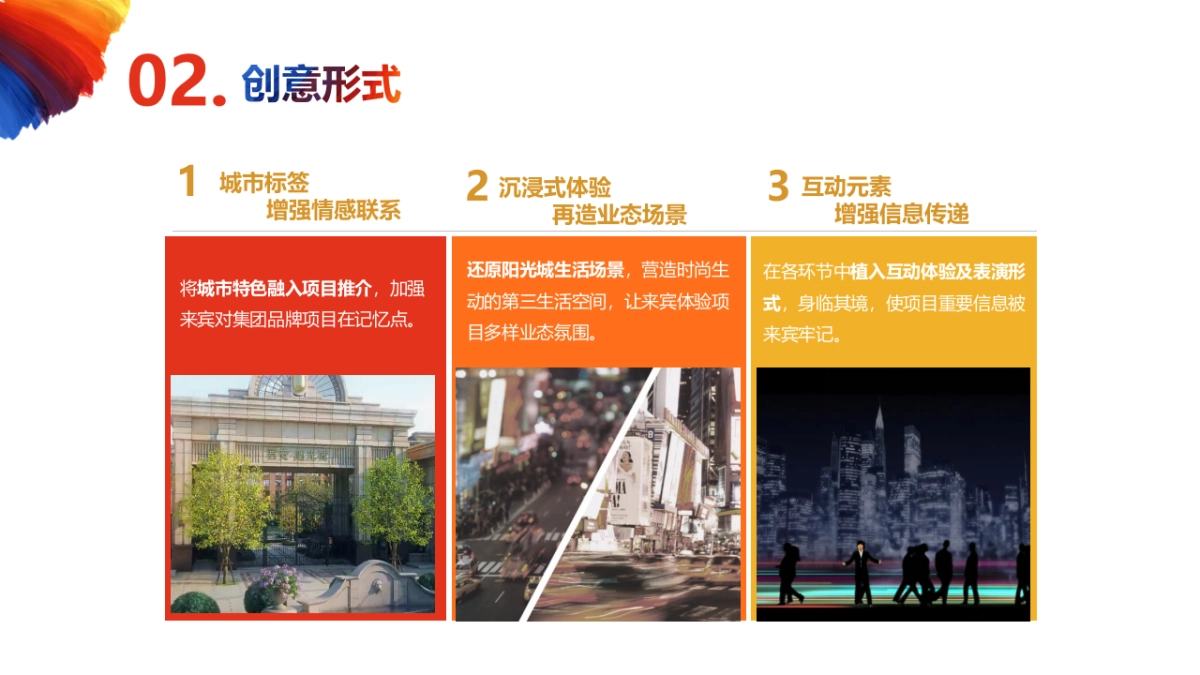 02. 创意形式

1 城市标签
增强情感联系

将城市特色融入项目推介，加强来宾对集团品牌项目在记忆点。

2 沉浸式体验
再造业态场景

还原阳光城生活场景，营造时尚生动的第三生活空间，让来宾体验项目多样业态氛围。

3 互动元素
增强信息传递

在各环节中植入互动体验及表演形式，身临其境，使项目重要信息被来宾牢记。